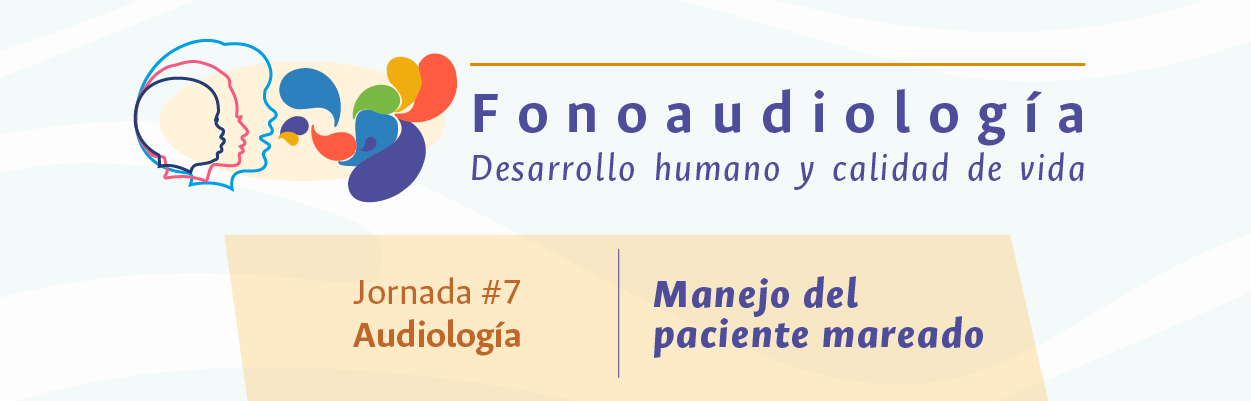 Fonoaudiología
Desarrollo humano y calidad de vida

Jornada #7
Audiología

Manejo del paciente mareado